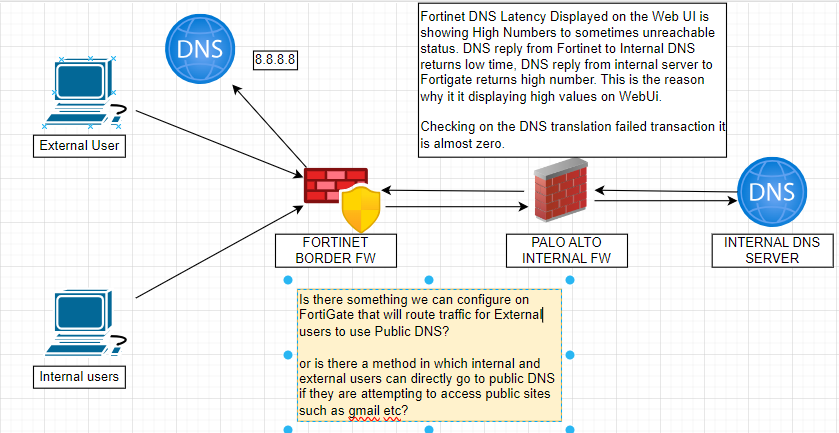 DNS

8.8.8.8

Fortinet DNS Latency Displayed on the Web UI is showing High Numbers to sometimes unreachable status. DNS reply from Fortinet to Internal DNS returns low time, DNS reply from internal server to Fortigate returns high number. This is the reason why it it displaying high values on WebUi.

Checking on the DNS translation failed transaction it is almost zero.

External User

FORTINET BORDER FW

PALO ALTO INTERNAL FW

DNS

INTERNAL DNS SERVER

Internal users

Is there something we can configure on FortiGate that will route traffic for External users to use Public DNS?

or is there a method in which internal and external users can directly go to public DNS if they are attempting to access public sites such as gmail etc?